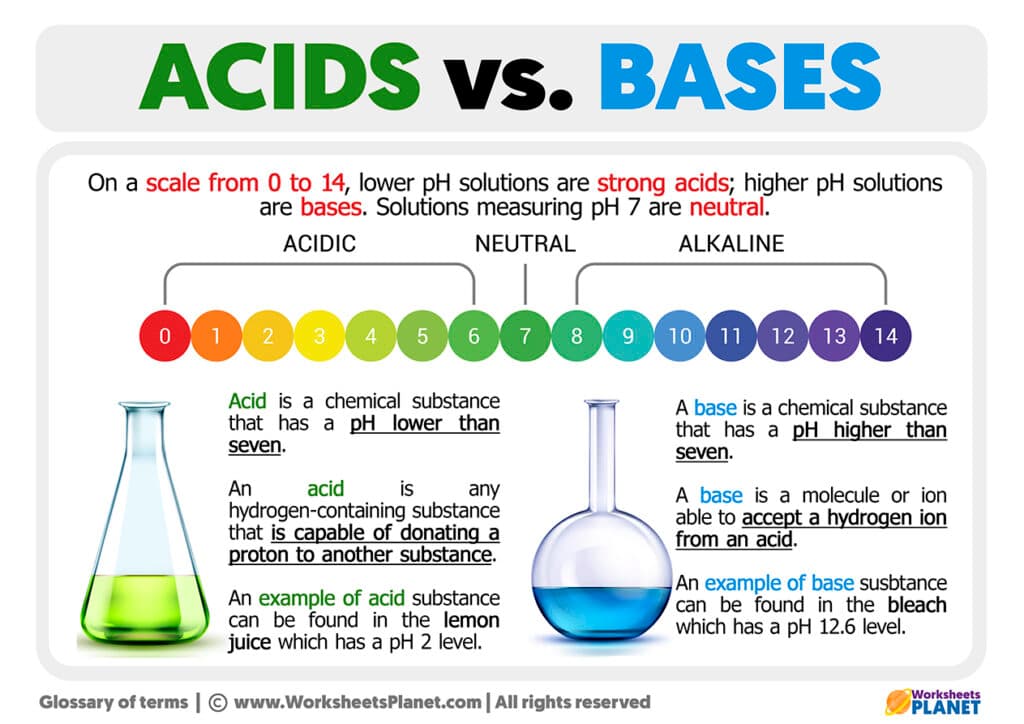 ACIDS vs. BASES

On a scale from 0 to 14, lower pH solutions are strong acids; higher pH solutions are bases. Solutions measuring pH 7 are neutral.

ACIDIC NEUTRAL ALKALINE

0 1 2 3 4 5 6 7 8 9 10 11 12 13 14

Acid is a chemical substance that has a pH lower than seven.

An acid is any hydrogen-containing substance that is capable of donating a proton to another substance.

An example of acid substance can be found in the lemon juice which has a pH 2 level.

A base is a chemical substance that has a pH higher than seven.

A base is a molecule or ion able to accept a hydrogen ion from an acid.

An example of base susbtance can be found in the bleach which has a pH 12.6 level.

Glossary of terms | © www.WorksheetsPlanet.com | All rights reserved

Worksheets PLANET